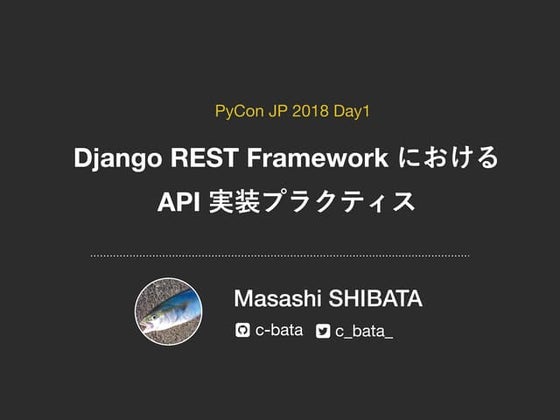 PyCon JP 2018 Day1

Django REST Framework における
API 実装プラクティス

Masashi SHIBATA
c-bata c_bata_